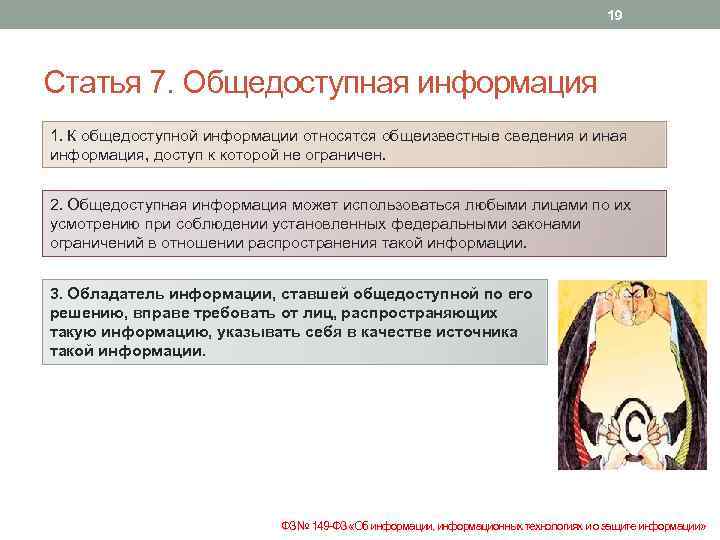 19

Статья 7. Общедоступная информация

1. К общедоступной информации относятся общеизвестные сведения и иная информация, доступ к которой не ограничен.

2. Общедоступная информация может использоваться любыми лицами по их усмотрению при соблюдении установленных федеральными законами ограничений в отношении распространения такой информации.

3. Обладатель информации, ставшей общедоступной по его решению, вправе требовать от лиц, распространяющих такую информацию, указывать себя в качестве источника такой информации.

©

ФЗ № 149-ФЗ «Об информации, информационных технологиях и о защите информации»